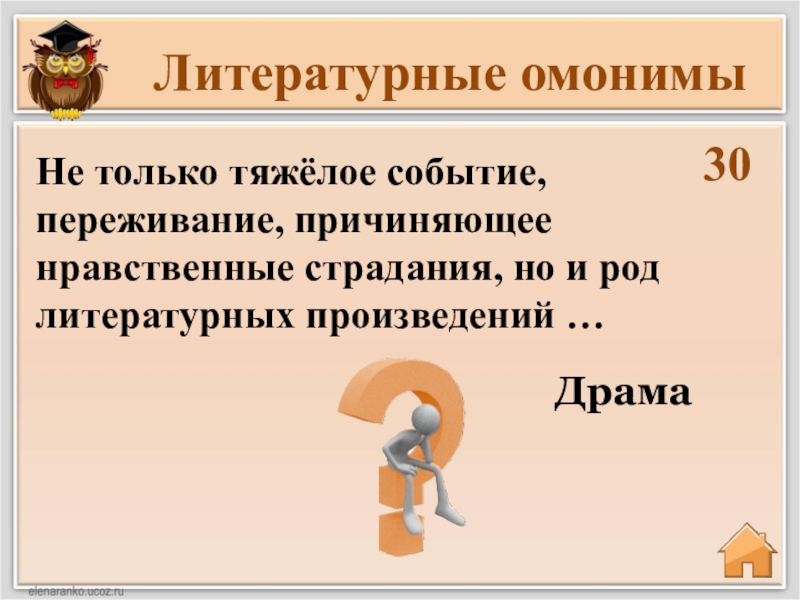 Литературные омонимы

30

Не только тяжёлое событие, переживание, причиняющее нравственные страдания, но и род литературных произведений …

Драма

elenaranko.ucoz.ru